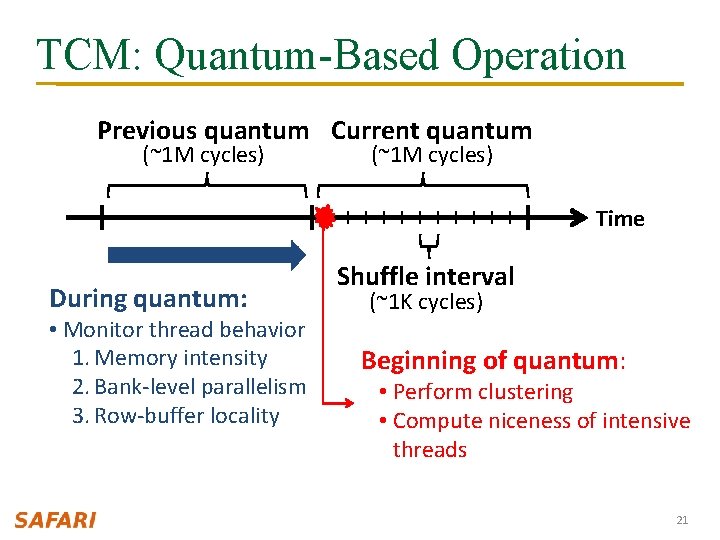 TCM: Quantum-Based Operation

Previous quantum
(~1M cycles)

Current quantum
(~1M cycles)

Time

Shuffle interval
(~1K cycles)

During quantum:
• Monitor thread behavior
1. Memory intensity
2. Bank-level parallelism
3. Row-buffer locality

Beginning of quantum:
• Perform clustering
• Compute niceness of intensive threads

SAFARI

21